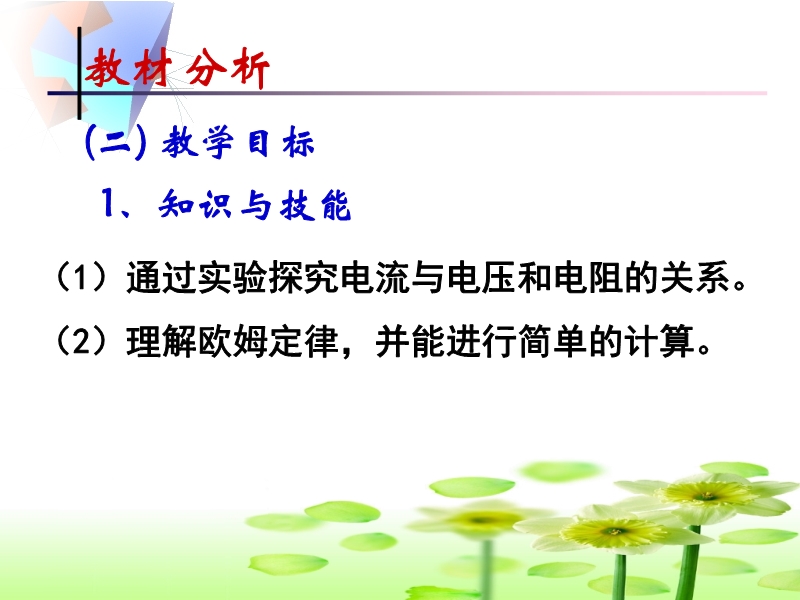 教材分析

(二) 教学目标

1、知识与技能

（1）通过实验探究电流与电压和电阻的关系。

（2）理解欧姆定律，并能进行简单的计算。